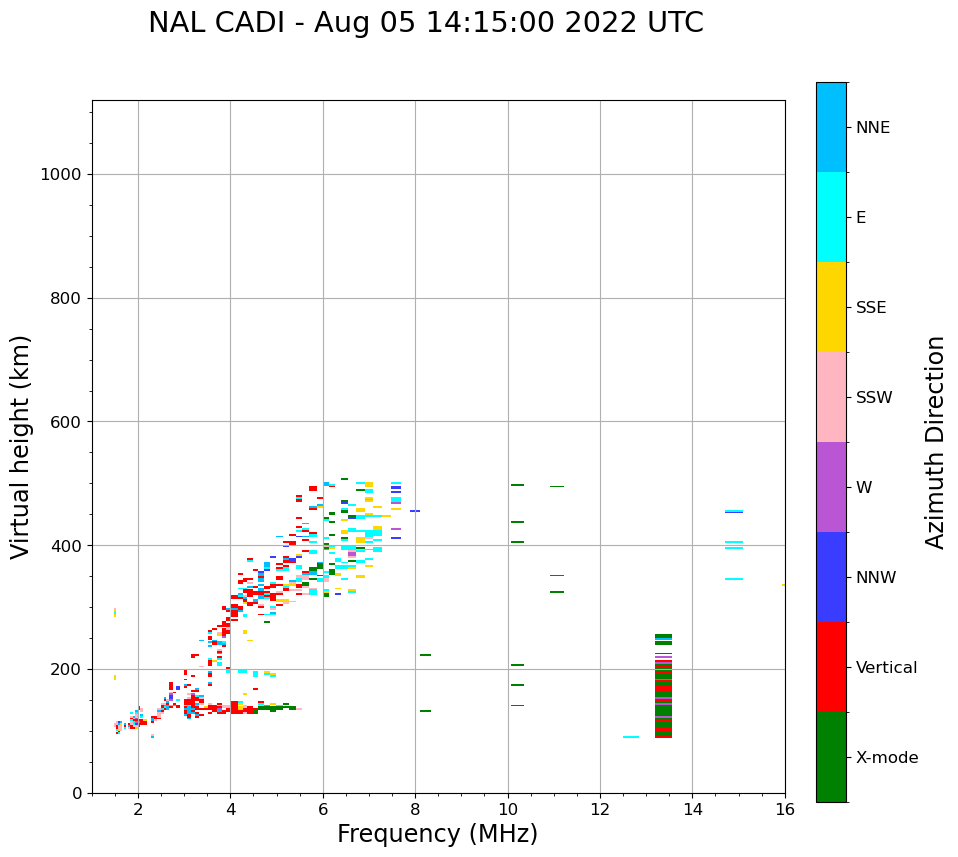 NAL CADI - Aug 05 14:15:00 2022 UTC

Virtual height (km)

1000
800
600
400
200
0

2
4
6
8
10
12
14
16

Frequency (MHz)

NNE
E
SSE
SSW
W
NNW
Vertical
X-mode

Azimuth Direction